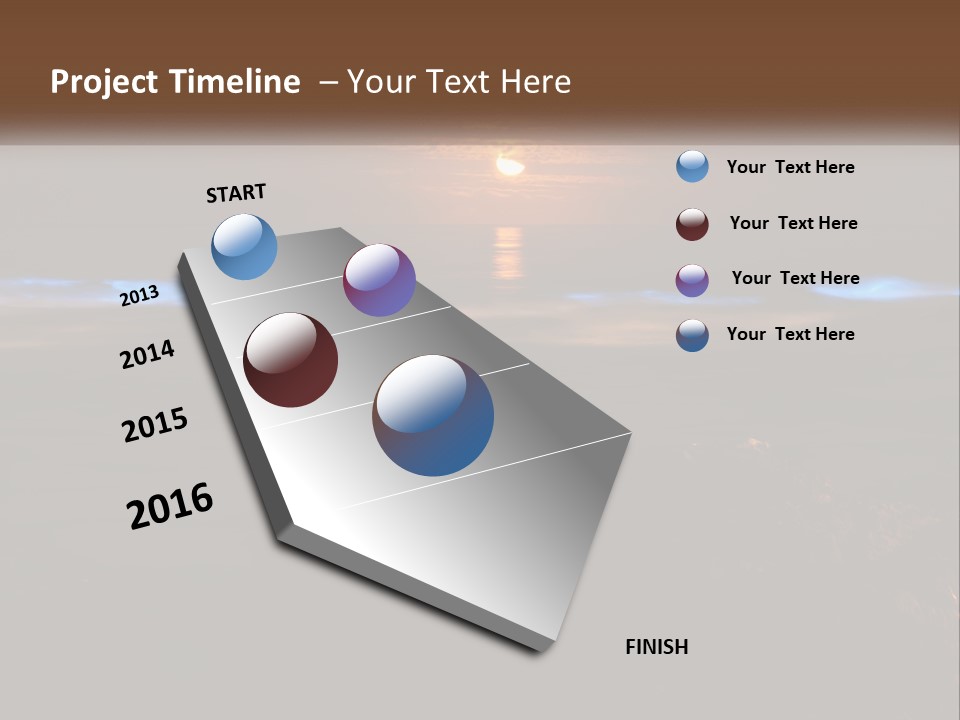 Project Timeline – Your Text Here

START

2013

2014

2015

2016

FINISH

Your Text Here

Your Text Here

Your Text Here

Your Text Here